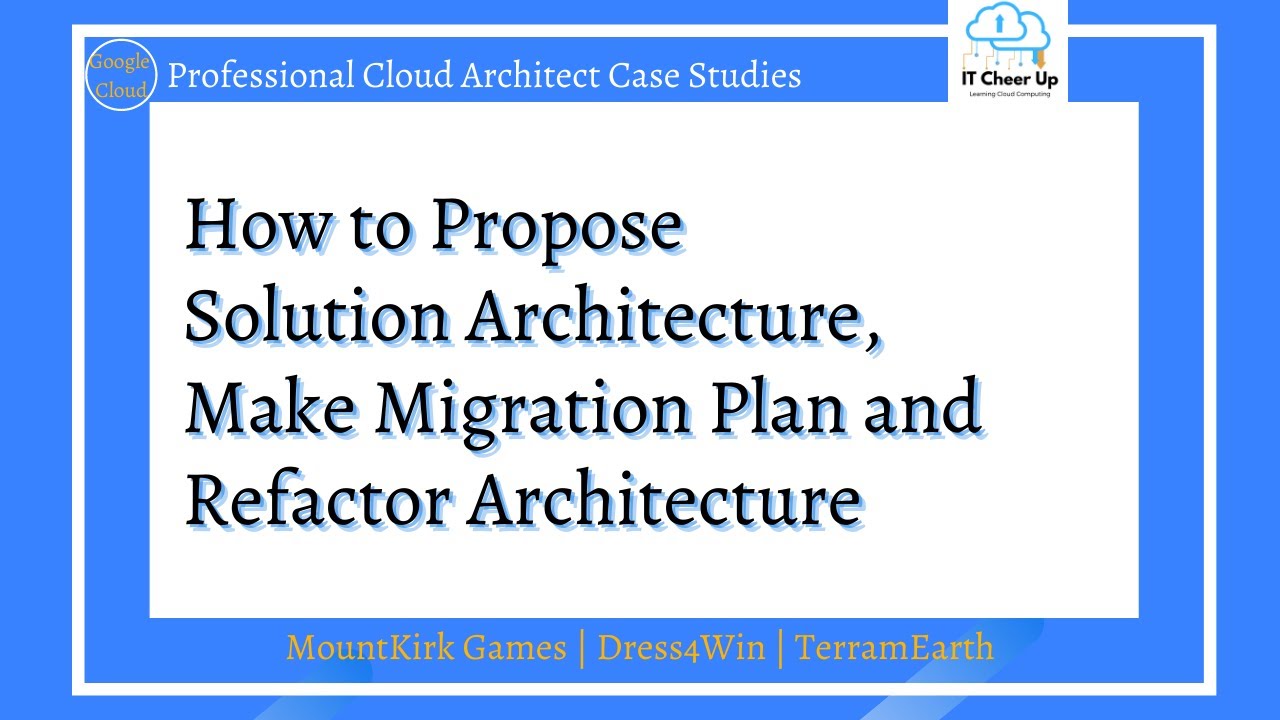 Google Cloud

Professional Cloud Architect Case Studies

IT Cheer Up
Learning Cloud Computing

How to Propose Solution Architecture, Make Migration Plan and Refactor Architecture

MountKirk Games | Dress4Win | TerramEarth